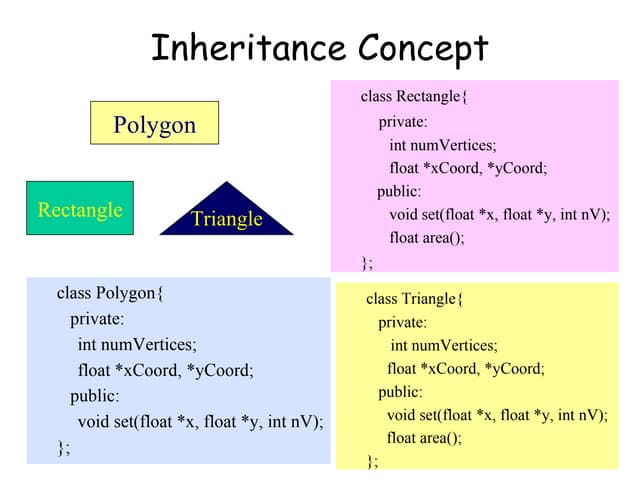 Inheritance Concept

Polygon

Rectangle

Triangle

class Rectangle{
private:
int numVertices;
float *xCoord, *yCoord;
public:
void set(float *x, float *y, int nV);
float area();
};

class Polygon{
private:
int numVertices;
float *xCoord, *yCoord;
public:
void set(float *x, float *y, int nV);
};

class Triangle{
private:
int numVertices;
float *xCoord, *yCoord;
public:
void set(float *x, float *y, int nV);
float area();
};